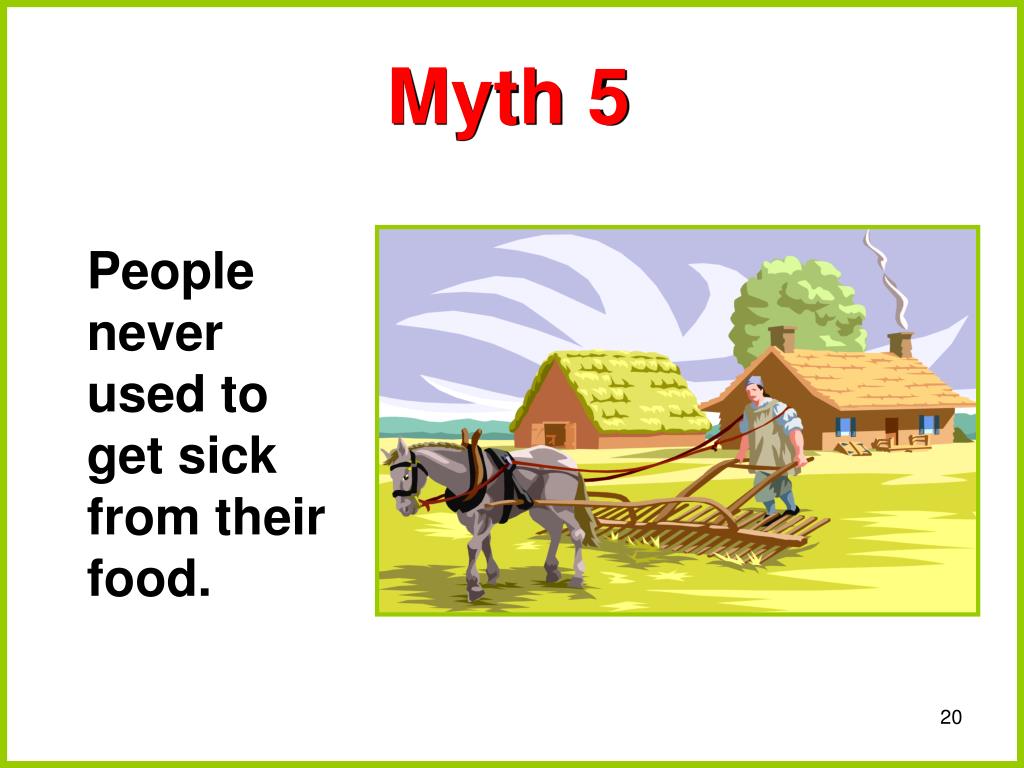 Myth 5

People never used to get sick from their food.

20